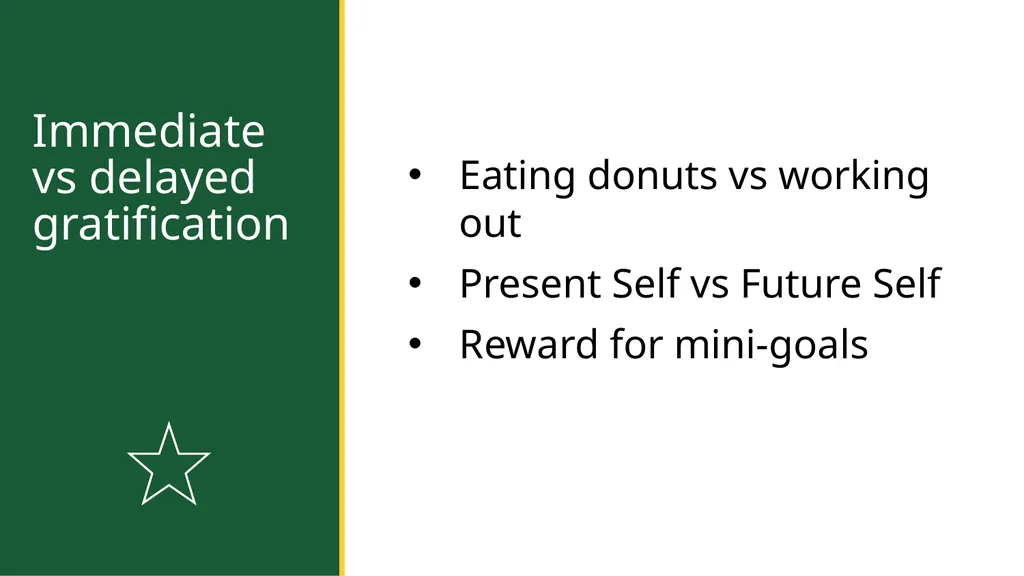 Immediate vs delayed gratification

• Eating donuts vs working out
• Present Self vs Future Self
• Reward for mini-goals